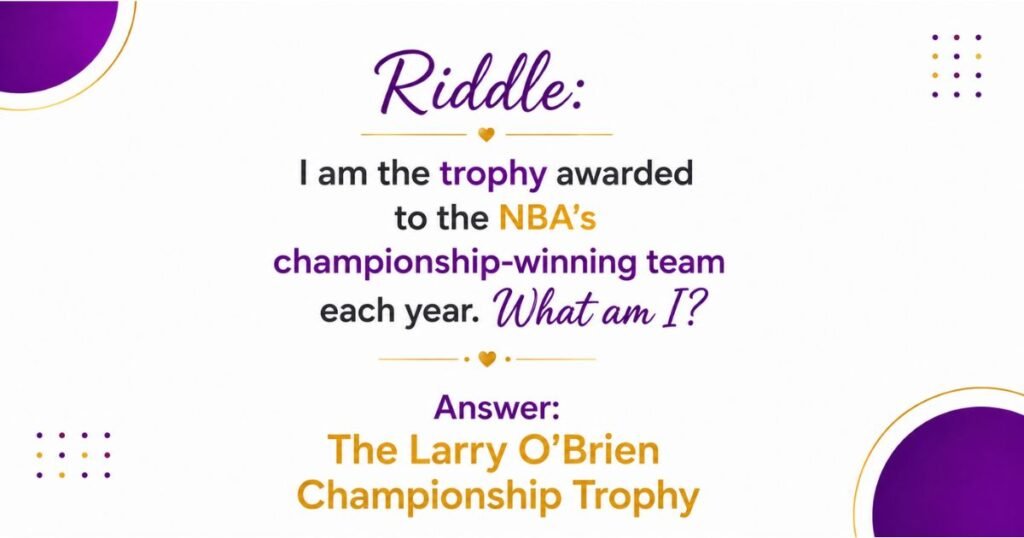 Riddle:

I am the trophy awarded to the NBA's championship-winning team each year. What am I?

Answer:
The Larry O'Brien Championship Trophy